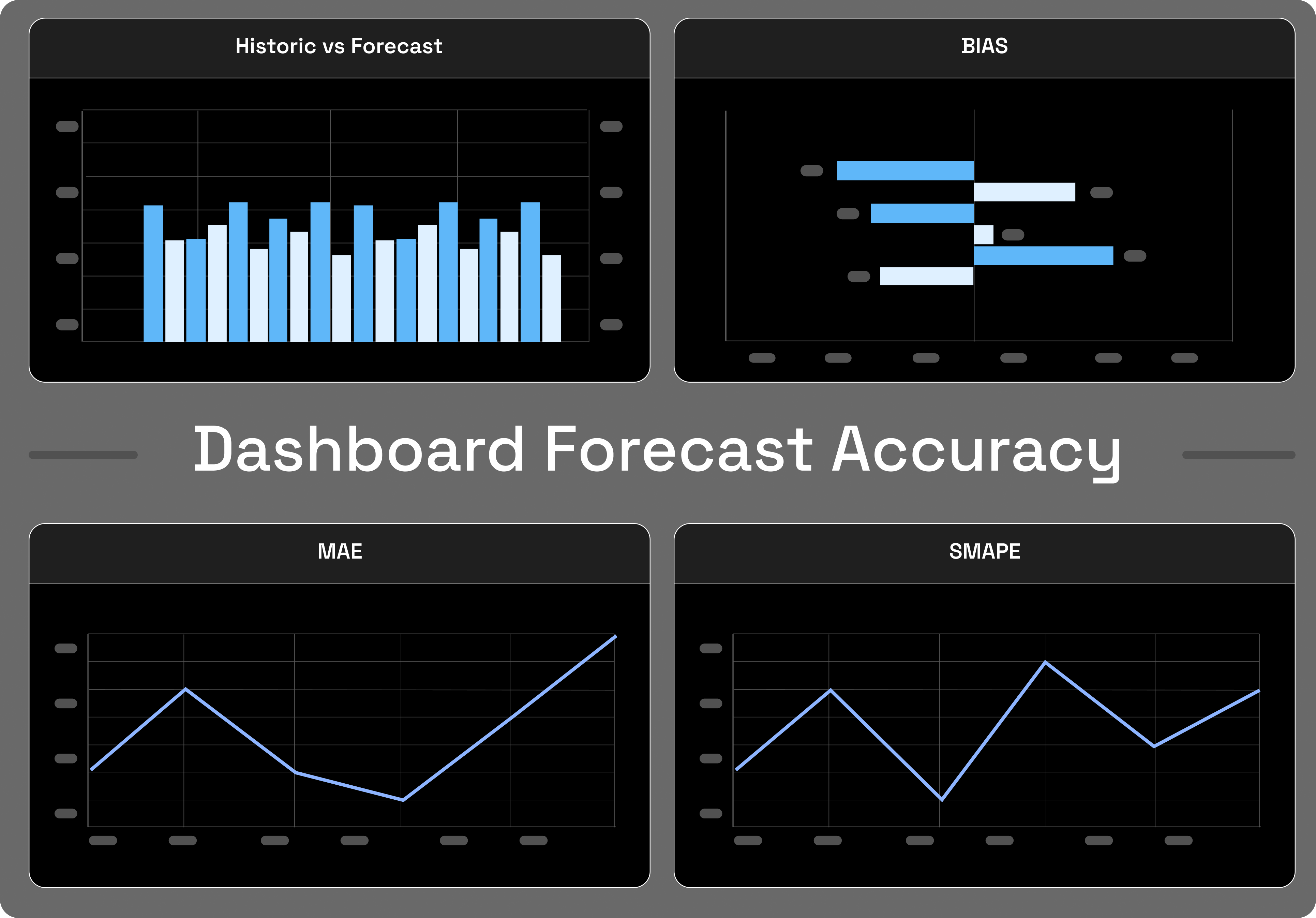 Historic vs Forecast

BIAS

Dashboard Forecast Accuracy

MAE

SMAPE